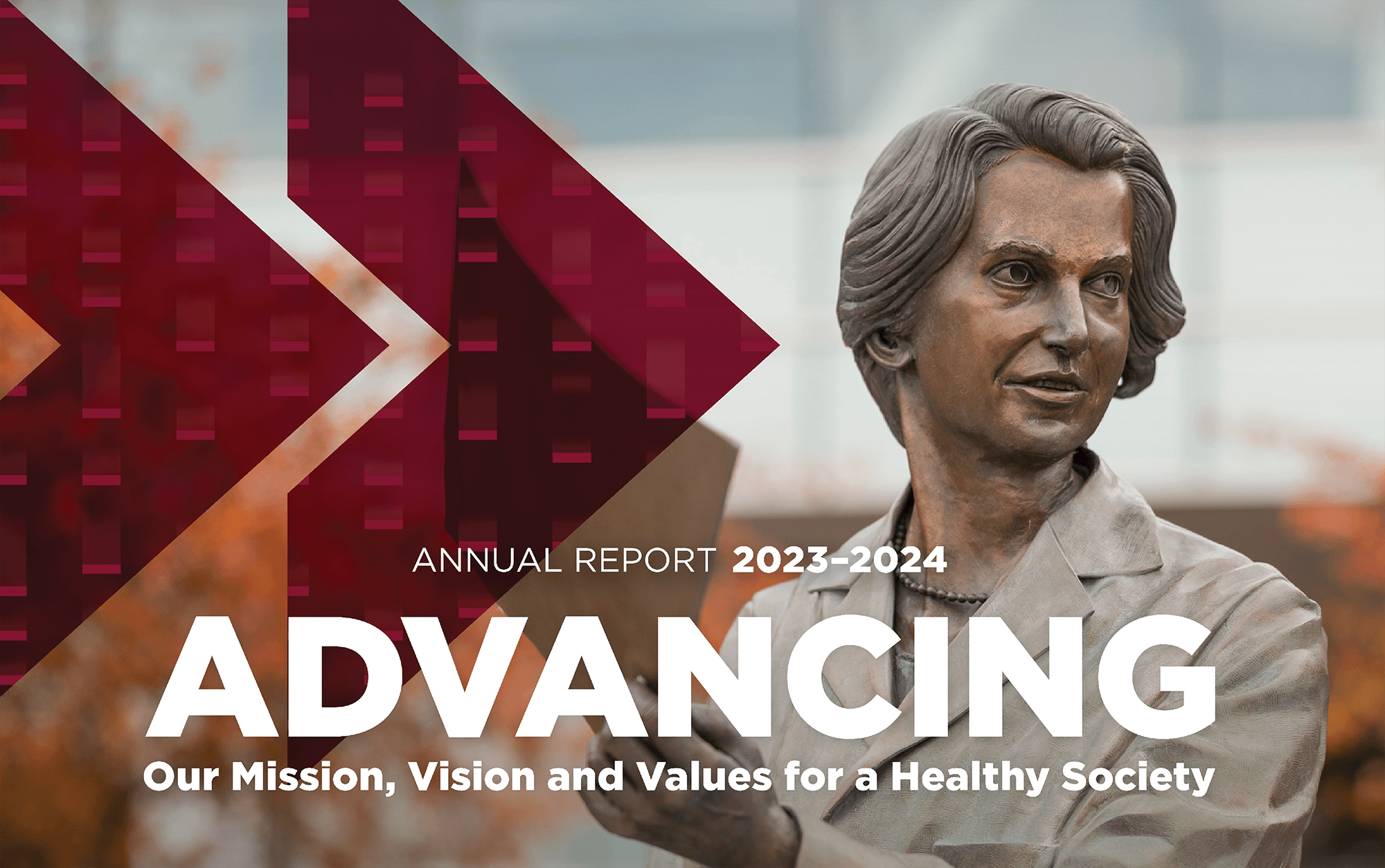 ANNUAL REPORT 2023–2024

ADVANCING

Our Mission, Vision and Values for a Healthy Society